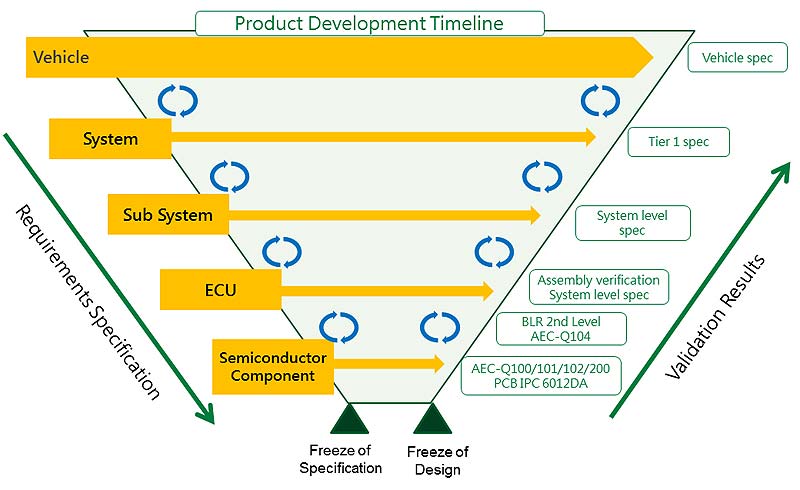 Product Development Timeline

Vehicle

Vehicle spec

System

Tier 1 spec

Sub System

System level spec

ECU

Assembly verification System level spec

BLR 2nd Level AEC-Q104

Semiconductor Component

AEC-Q100/101/102/200 PCB IPC 6012DA

Requirements Specification

Validation Results

Freeze of Specification

Freeze of Design